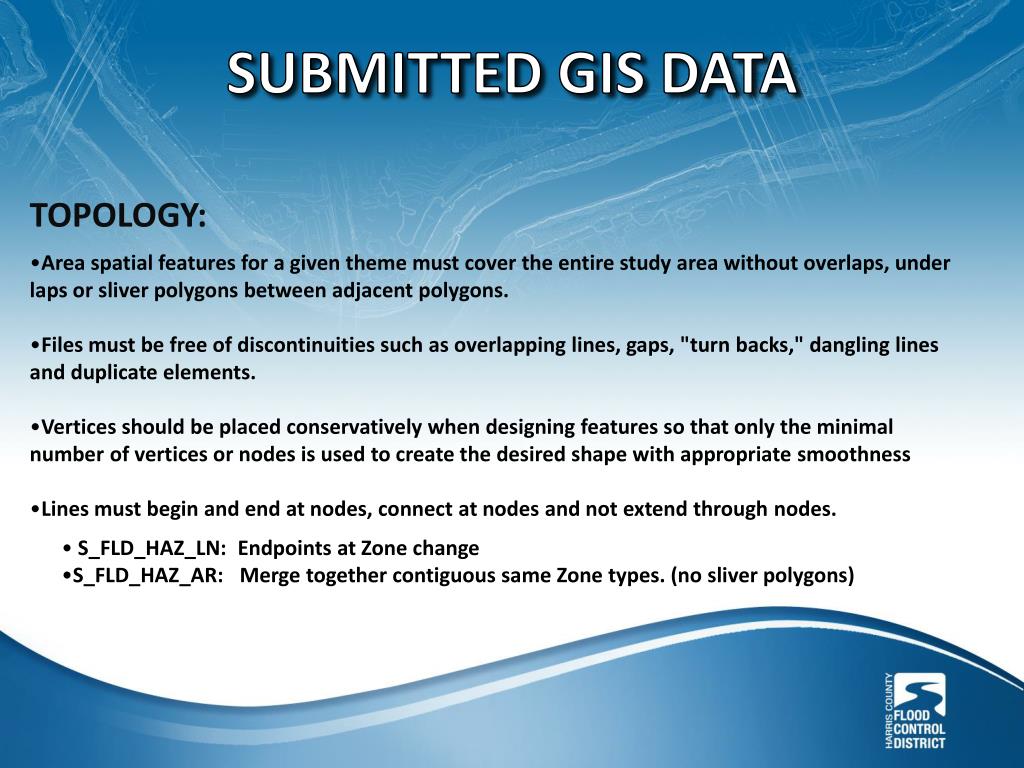 SUBMITTED GIS DATA

TOPOLOGY:

•Area spatial features for a given theme must cover the entire study area without overlaps, under laps or sliver polygons between adjacent polygons.

•Files must be free of discontinuities such as overlapping lines, gaps, "turn backs," dangling lines and duplicate elements.

•Vertices should be placed conservatively when designing features so that only the minimal number of vertices or nodes is used to create the desired shape with appropriate smoothness

•Lines must begin and end at nodes, connect at nodes and not extend through nodes.

• S_FLD_HAZ_LN: Endpoints at Zone change
•S_FLD_HAZ_AR: Merge together contiguous same Zone types. (no sliver polygons)

HARRIS COUNTY FLOOD CONTROL DISTRICT